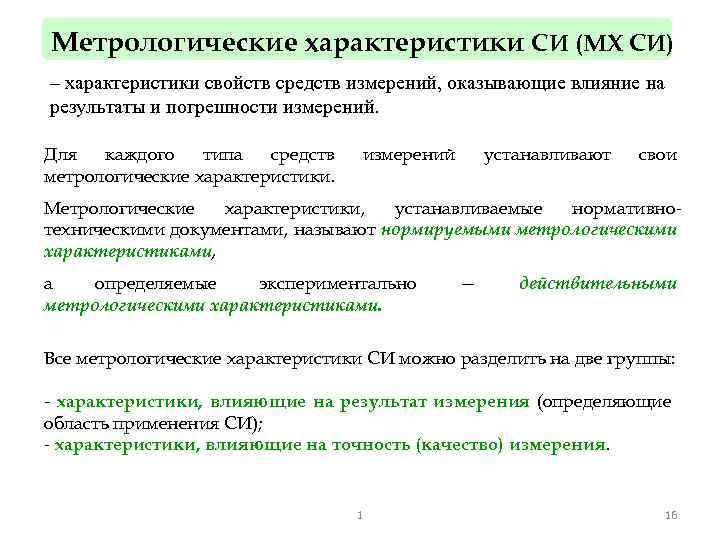 Метрологические характеристики СИ (МХ СИ)

– характеристики свойств средств измерений, оказывающие влияние на результаты и погрешности измерений.

Для каждого типа средств измерений устанавливают свои метрологические характеристики.

Метрологические характеристики, устанавливаемые нормативно-техническими документами, называют нормируемыми метрологическими характеристиками,

а определяемые экспериментально — действительными метрологическими характеристиками.

Все метрологические характеристики СИ можно разделить на две группы:

- характеристики, влияющие на результат измерения (определяющие область применения СИ);
- характеристики, влияющие на точность (качество) измерения.

1

16